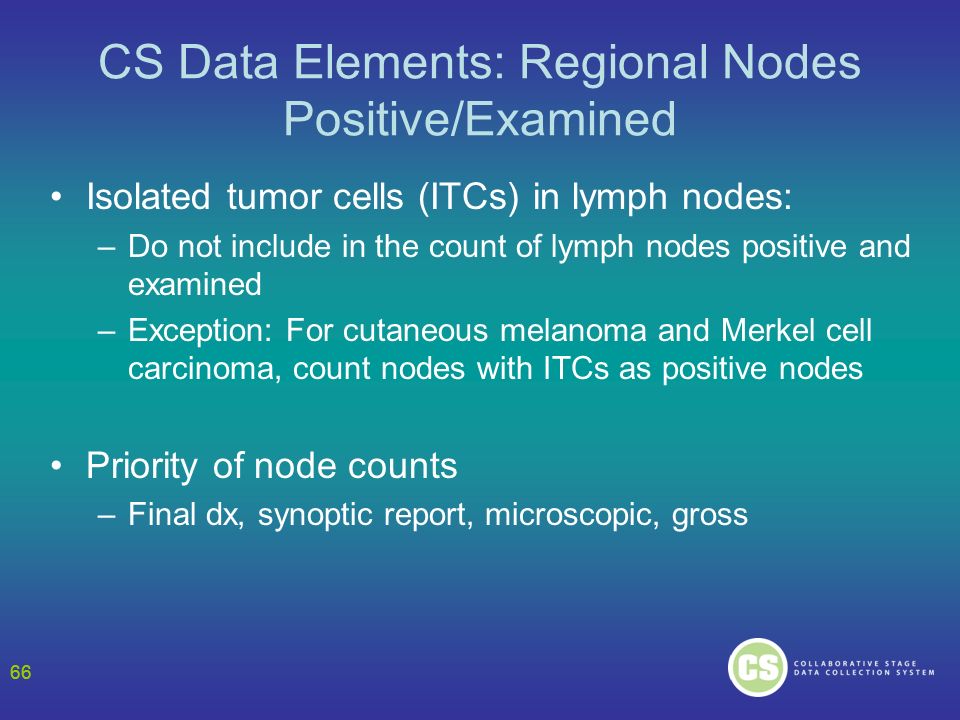 CS Data Elements: Regional Nodes Positive/Examined

• Isolated tumor cells (ITCs) in lymph nodes:
– Do not include in the count of lymph nodes positive and examined
– Exception: For cutaneous melanoma and Merkel cell carcinoma, count nodes with ITCs as positive nodes

• Priority of node counts
– Final dx, synoptic report, microscopic, gross

66

CS COLLABORATIVE STAGE DATA COLLECTION SYSTEM